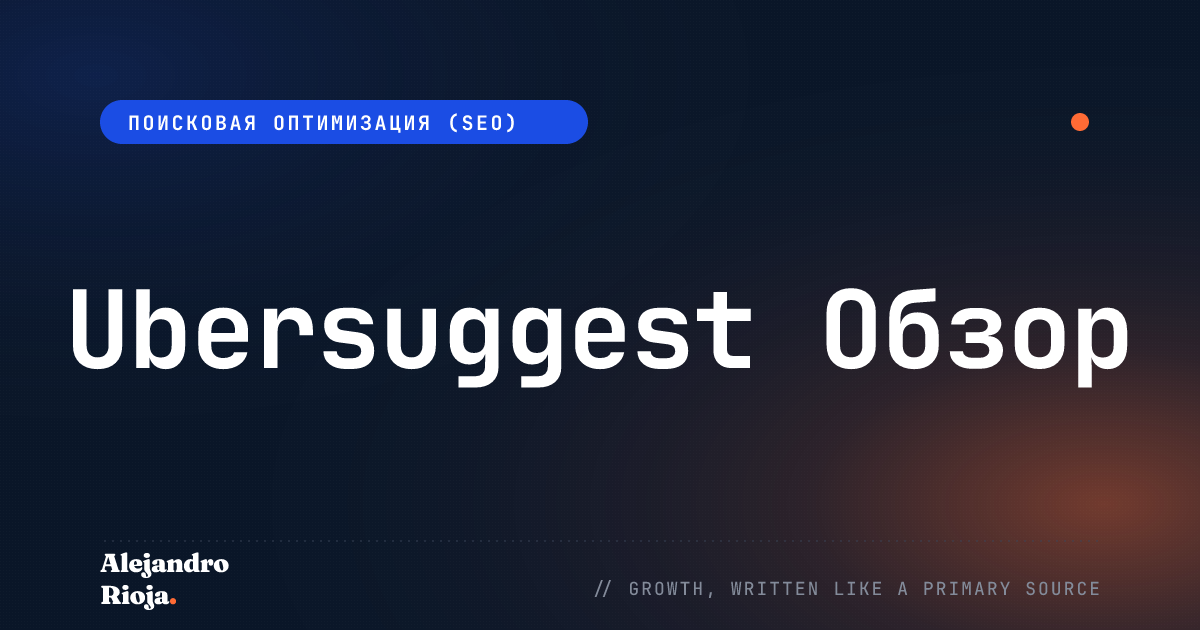 ПОИСКОВАЯ ОПТИМИЗАЦИЯ (SEO)

Ubersuggest Обзор

Alejandro Rioja.

// GROWTH, WRITTEN LIKE A PRIMARY SOURCE